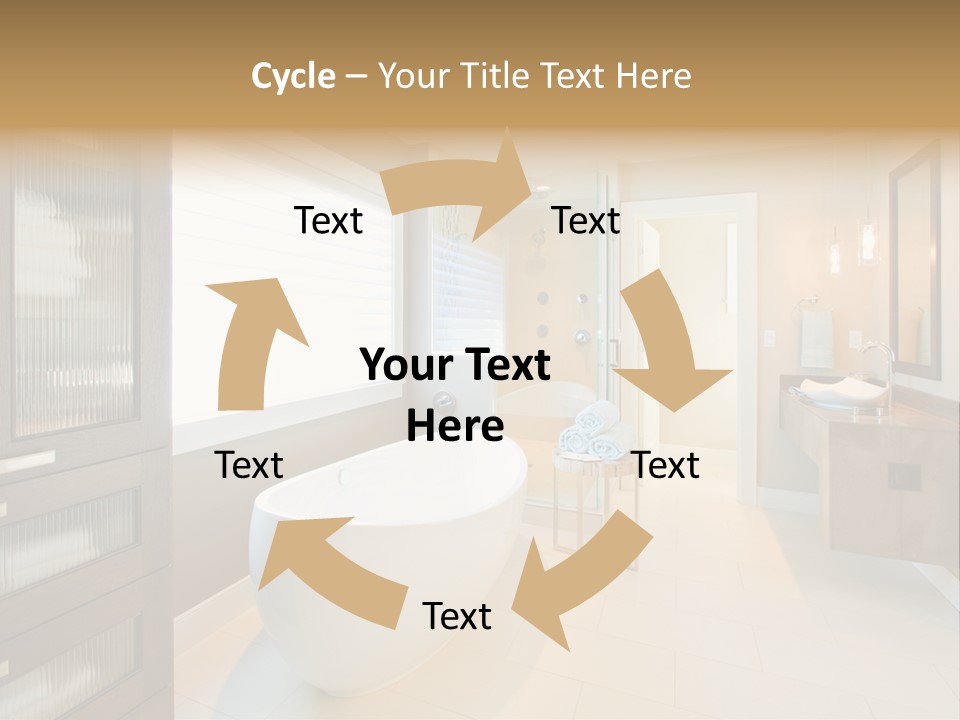 Cycle – Your Title Text Here

Text

Text

Your Text Here

Text

Text

Text